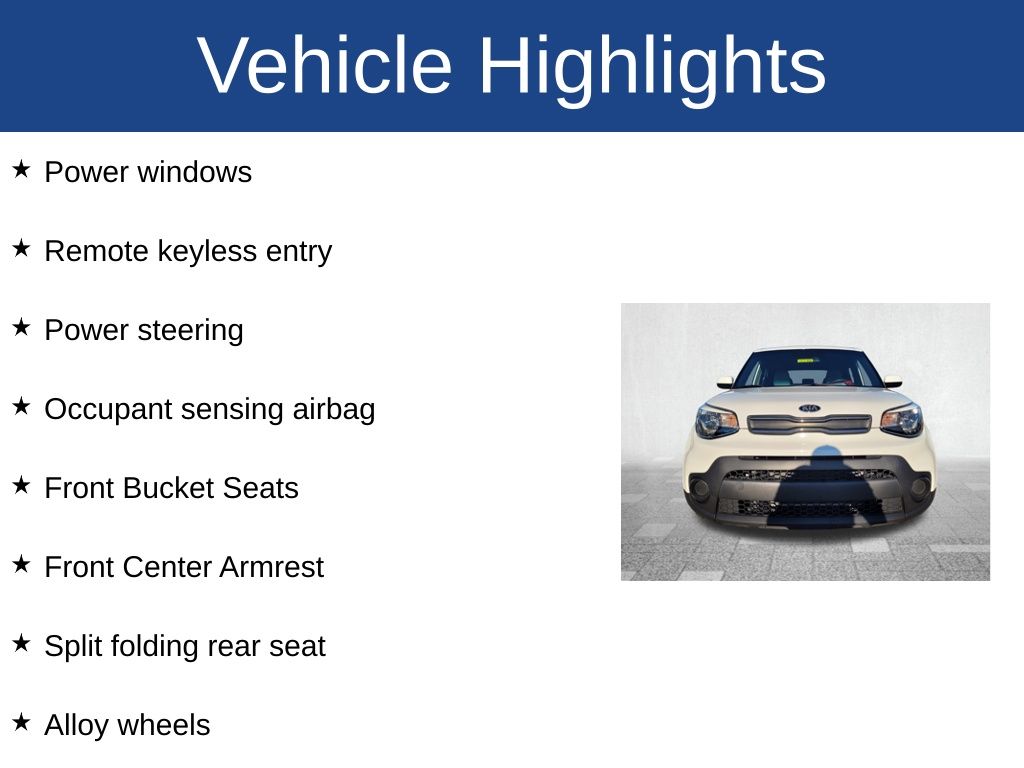 Vehicle Highlights

★ Power windows

★ Remote keyless entry

★ Power steering

★ Occupant sensing airbag

★ Front Bucket Seats

★ Front Center Armrest

★ Split folding rear seat

★ Alloy wheels

KIA